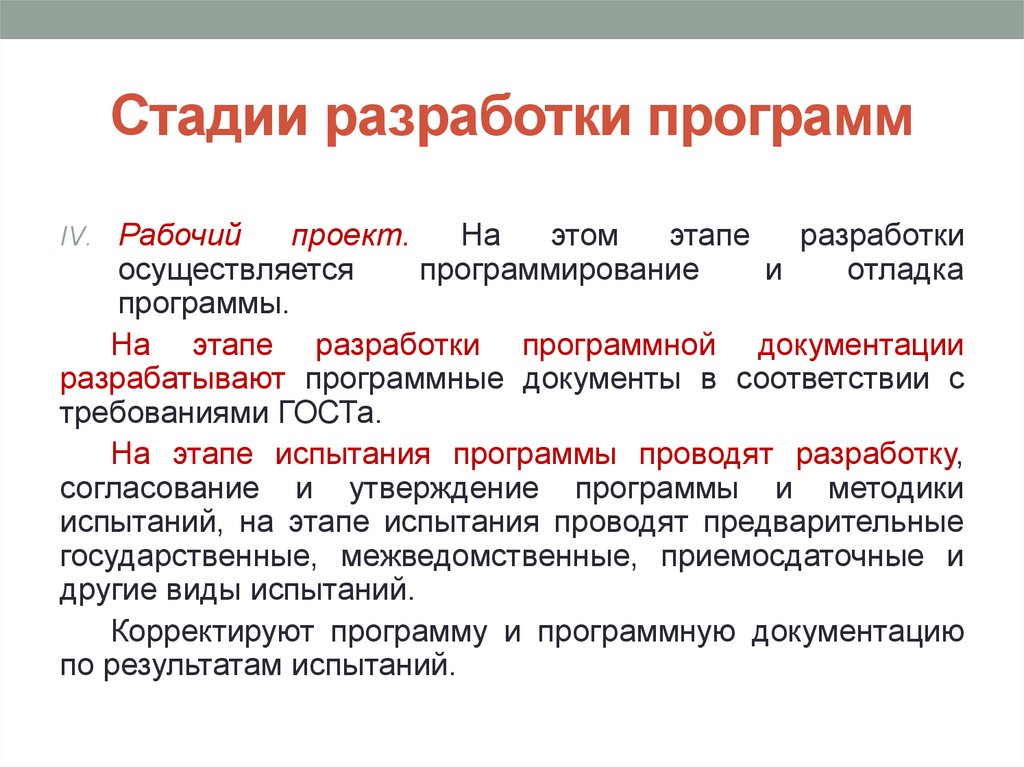 Стадии разработки программ

IV. Рабочий проект. На этом этапе разработки осуществляется программирование и отладка программы.

На этапе разработки программной документации разрабатывают программные документы в соответствии с требованиями ГОСТа.

На этапе испытания программы проводят разработку, согласование и утверждение программы и методики испытаний, на этапе испытания проводят предварительные государственные, межведомственные, приемосдаточные и другие виды испытаний.

Корректируют программу и программную документацию по результатам испытаний.